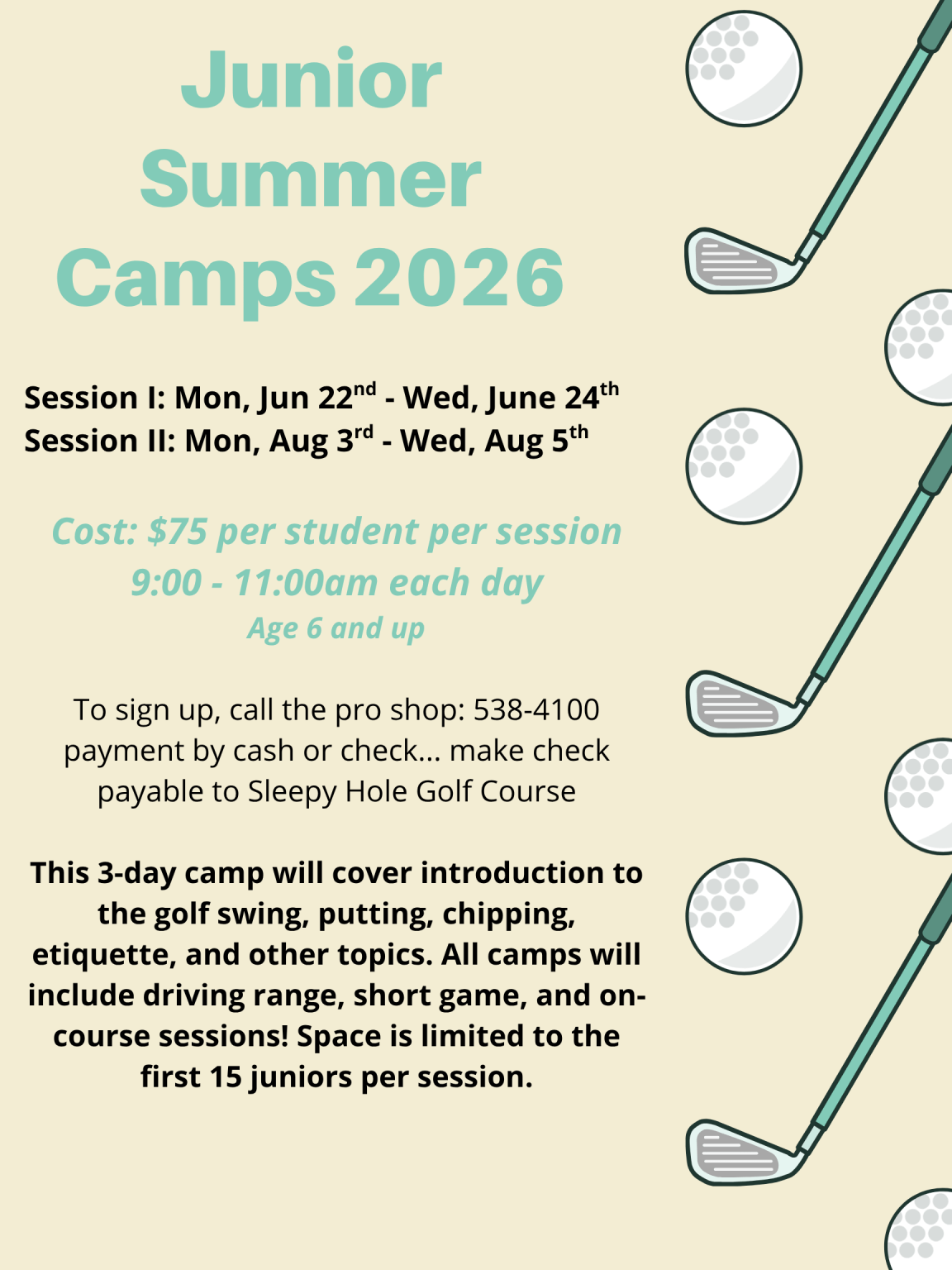 Junior Summer Camps 2026

Session I: Mon, Jun 22$^{nd}$ - Wed, June 24$^{th}$
Session II: Mon, Aug 3$^{rd}$ - Wed, Aug 5$^{th}$

Cost: $75 per student per session
9:00 - 11:00am each day
Age 6 and up

To sign up, call the pro shop: 538-4100
payment by cash or check... make check payable to Sleepy Hole Golf Course

This 3-day camp will cover introduction to the golf swing, putting, chipping, etiquette, and other topics. All camps will include driving range, short game, and on-course sessions! Space is limited to the first 15 juniors per session.